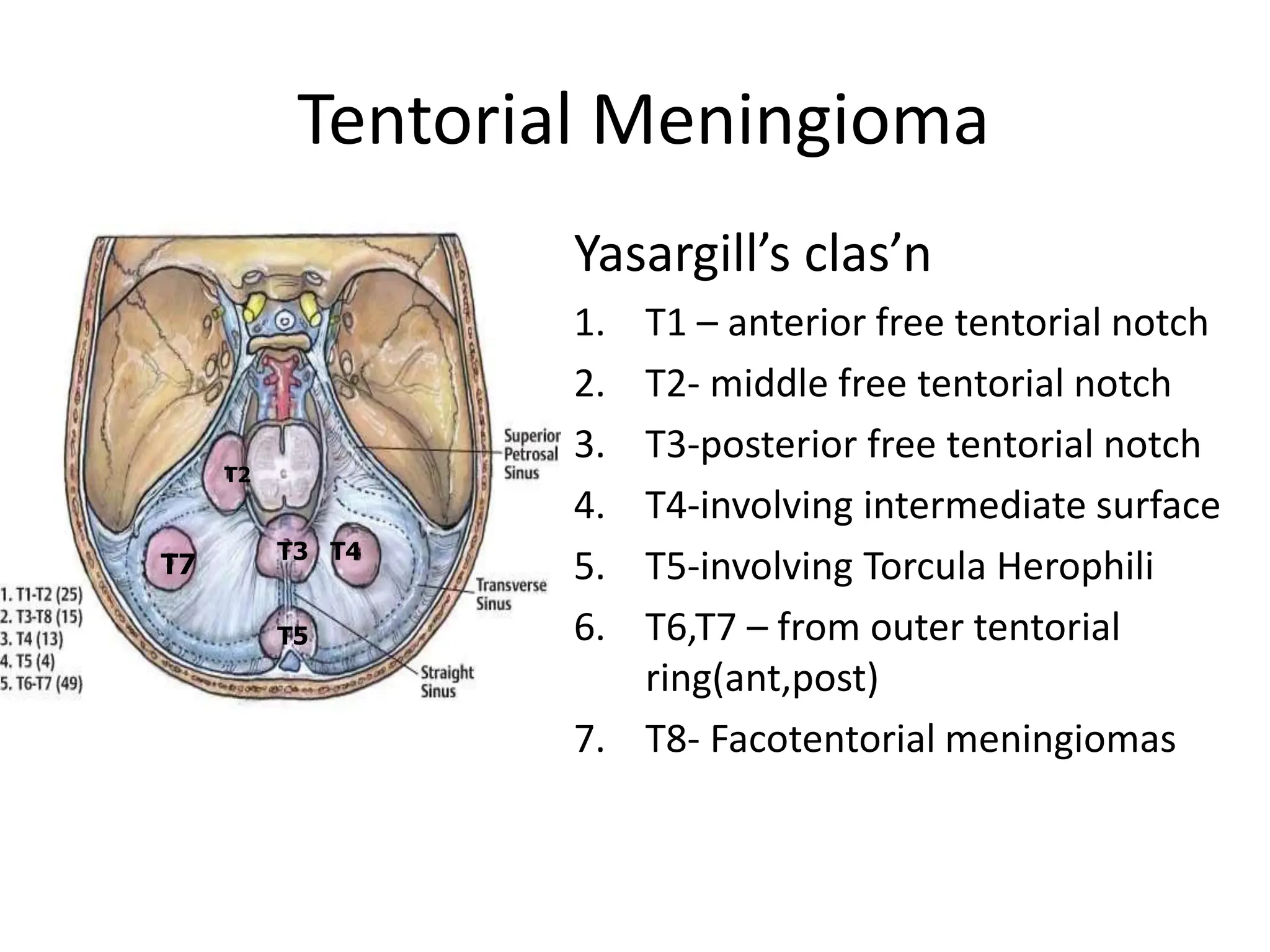 Tentorial Meningioma

T2
T7
T3
T4
T5
Superior Petrosal Sinus
Transverse Sinus
Straight Sinus

1. T1-T2 (25)
2. T3-T8 (15)
3. T4 (13)
4. T5 (4)
5. T6-T7 (49)

Yasargill's clas'n

1. T1 – anterior free tentorial notch
2. T2- middle free tentorial notch
3. T3-posterior free tentorial notch
4. T4-involving intermediate surface
5. T5-involving Torcula Herophili
6. T6,T7 – from outer tentorial ring(ant,post)
7. T8- Facotentorial meningiomas